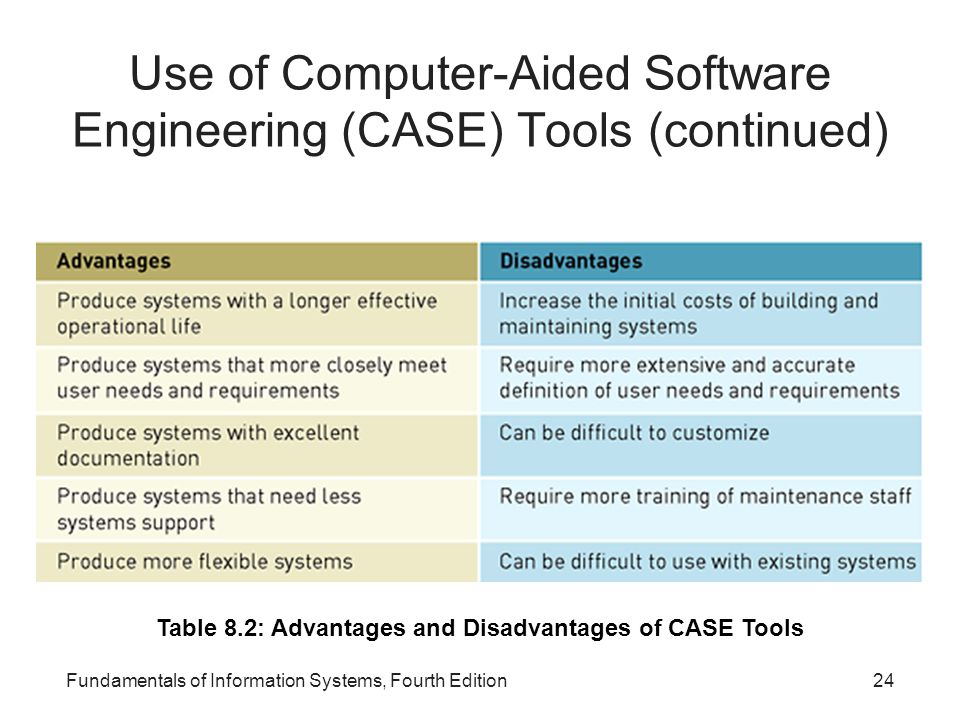 Use of Computer-Aided Software Engineering (CASE) Tools (continued)

| Advantages | Disadvantages |
|---|---|
| Produce systems with a longer effective operational life | Increase the initial costs of building and maintaining systems |
| Produce systems that more closely meet user needs and requirements | Require more extensive and accurate definition of user needs and requirements |
| Produce systems with excellent documentation | Can be difficult to customize |
| Produce systems that need less systems support | Require more training of maintenance staff |
| Produce more flexible systems | Can be difficult to use with existing systems |

Table 8.2: Advantages and Disadvantages of CASE Tools

Fundamentals of Information Systems, Fourth Edition

24